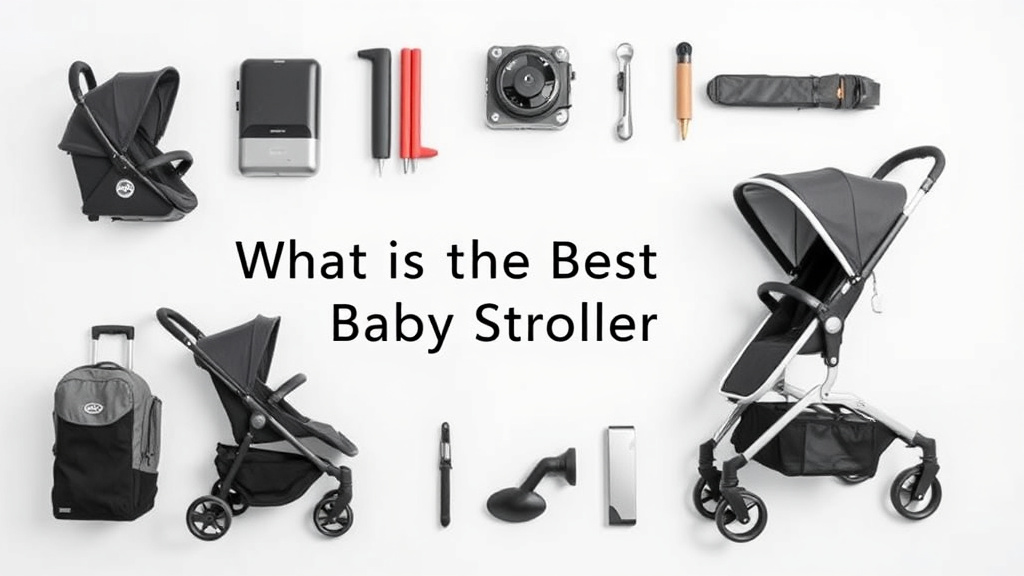 What is the Best Baby Stroller